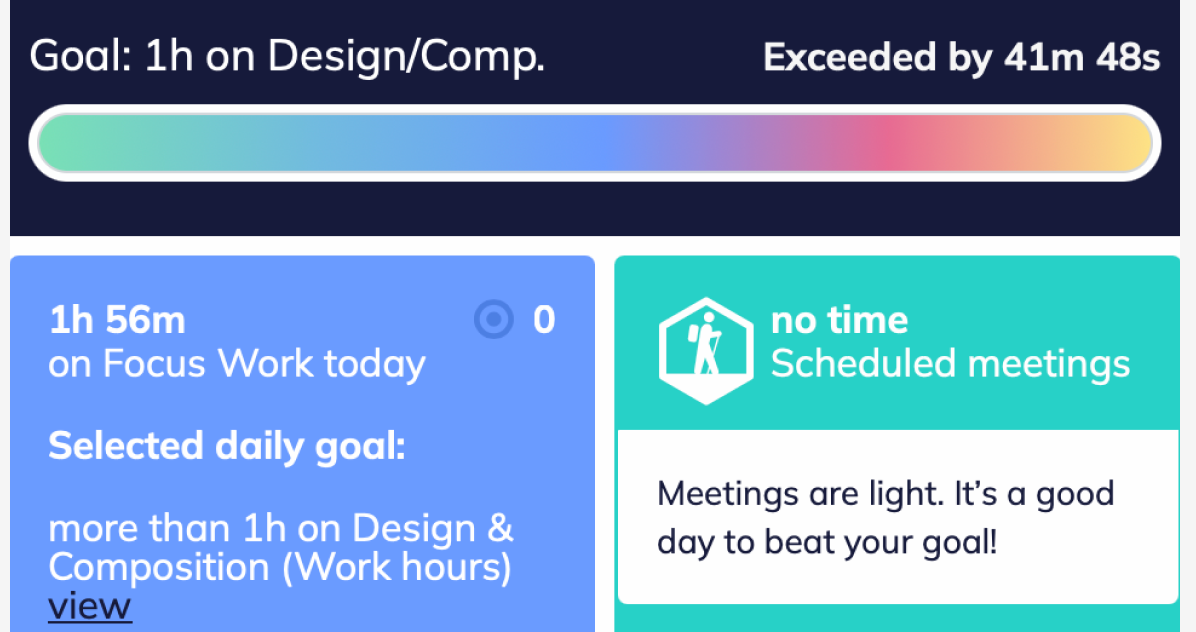 Goal: 1h on Design/Comp.

Exceeded by 41m 48s

1h 56m
on Focus Work today

0

Selected daily goal:

more than 1h on Design & Composition (Work hours)
view

no time
Scheduled meetings

Meetings are light. It's a good day to beat your goal!